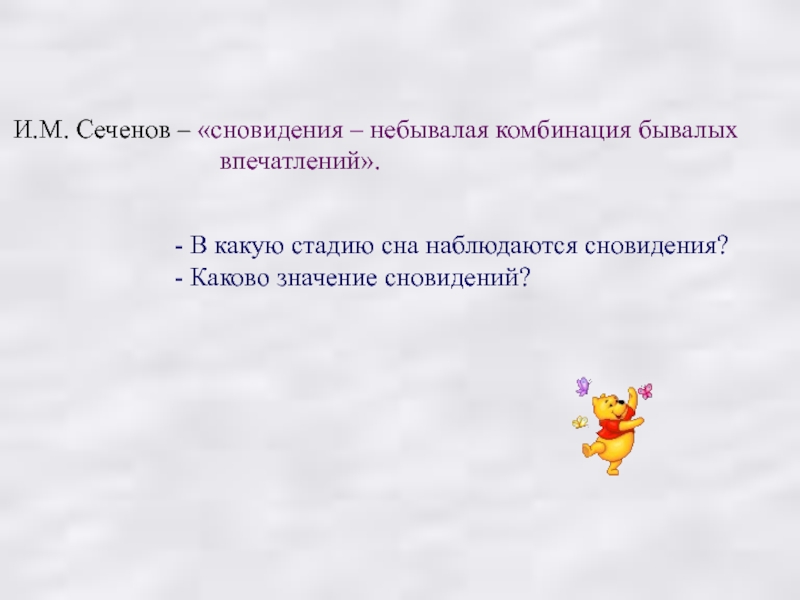 И.М. Сеченов – «сновидения – небывалая комбинация бывалых впечатлений».

- В какую стадию сна наблюдаются сновидения?
- Каково значение сновидений?